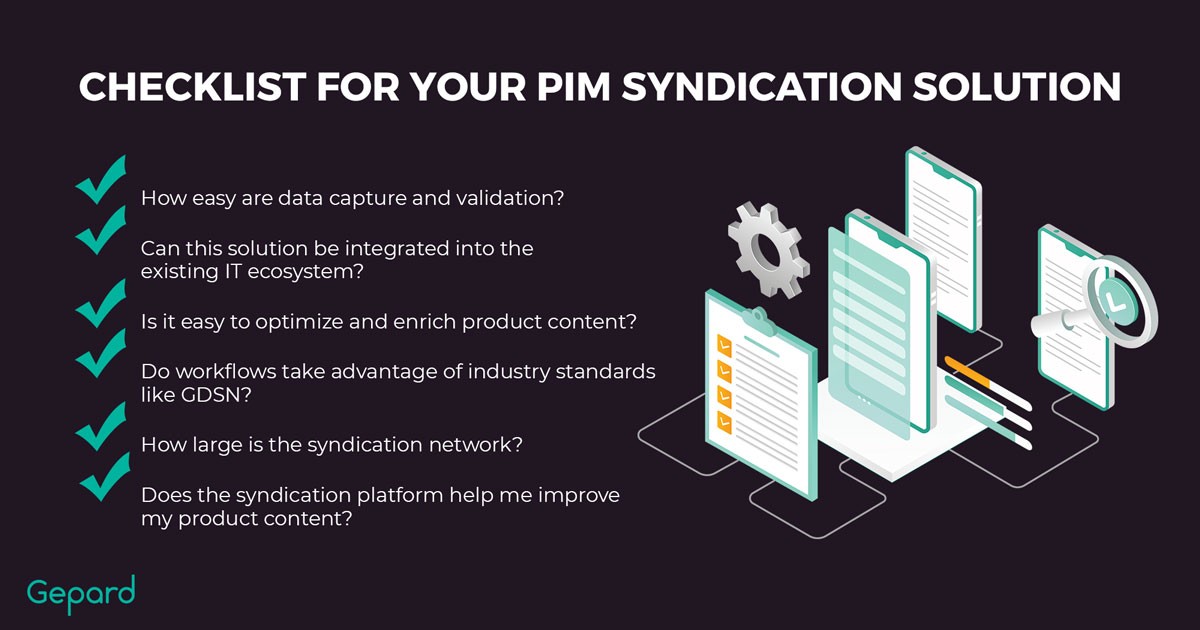 CHECKLIST FOR YOUR PIM SYNDICATION SOLUTION

How easy are data capture and validation?

Can this solution be integrated into the existing IT ecosystem?

Is it easy to optimize and enrich product content?

Do workflows take advantage of industry standards like GDSN?

How large is the syndication network?

Does the syndication platform help me improve my product content?

Gepard